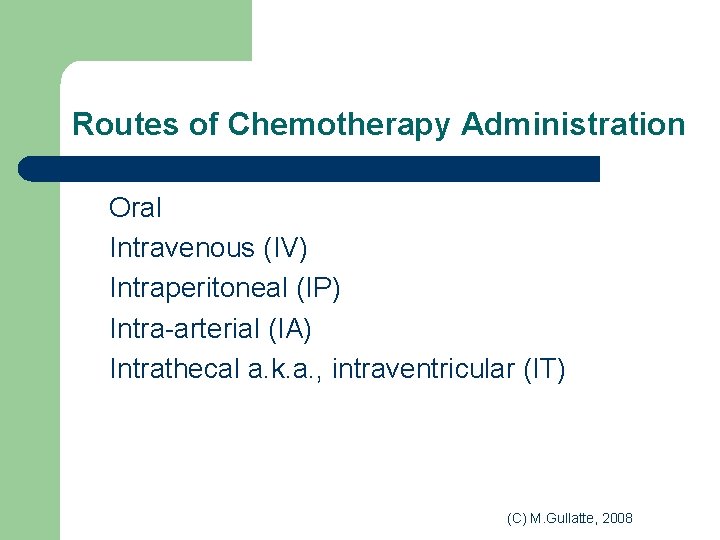 Routes of Chemotherapy Administration

Oral
Intravenous (IV)
Intraperitoneal (IP)
Intra-arterial (IA)
Intrathecal a.k.a., intraventricular (IT)

(C) M.Gullatte, 2008